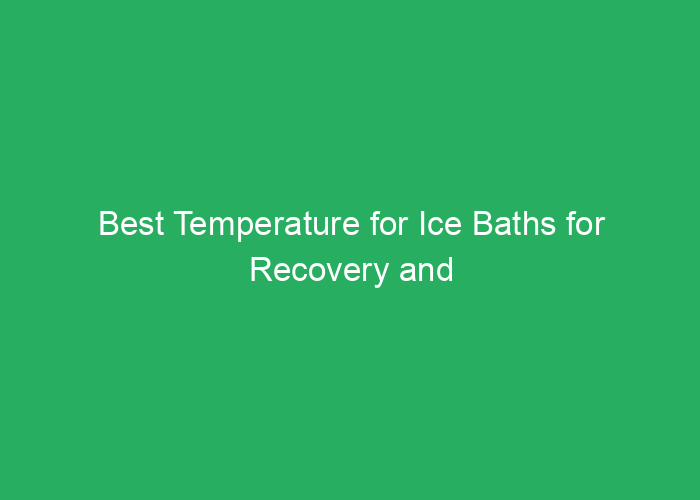 Best Temperature for Ice Baths for Recovery and